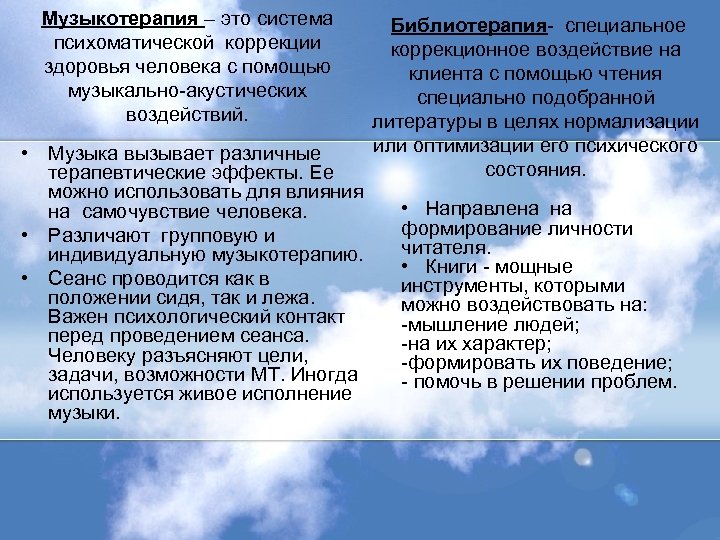 Музыкотерапия – это система психоматической коррекции здоровья человека с помощью музыкально-акустических воздействий.

• Музыка вызывает различные терапевтические эффекты. Ее можно использовать для влияния на самочувствие человека.
• Различают групповую и индивидуальную музыкотерапию.
• Сеанс проводится как в положении сидя, так и лежа. Важен психологический контакт перед проведением сеанса. Человеку разъясняют цели, задачи, возможности МТ. Иногда используется живое исполнение музыки.

Библиотерапия- специальное коррекционное воздействие на клиента с помощью чтения специально подобранной литературы в целях нормализации или оптимизации его психического состояния.

• Направлена на формирование личности читателя.
• Книги - мощные инструменты, которыми можно воздействовать на:
-мышление людей;
-на их характер;
-формировать их поведение;
- помочь в решении проблем.